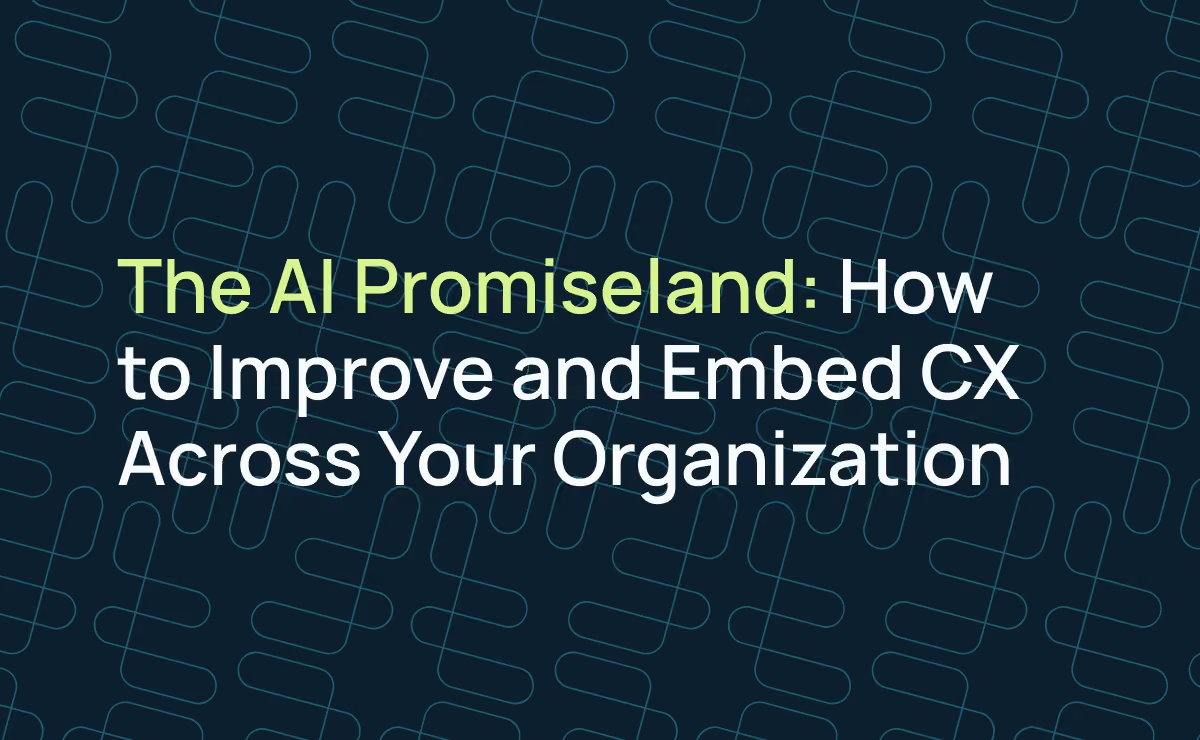 The AI Promiseland: How to Improve and Embed CX Across Your Organization